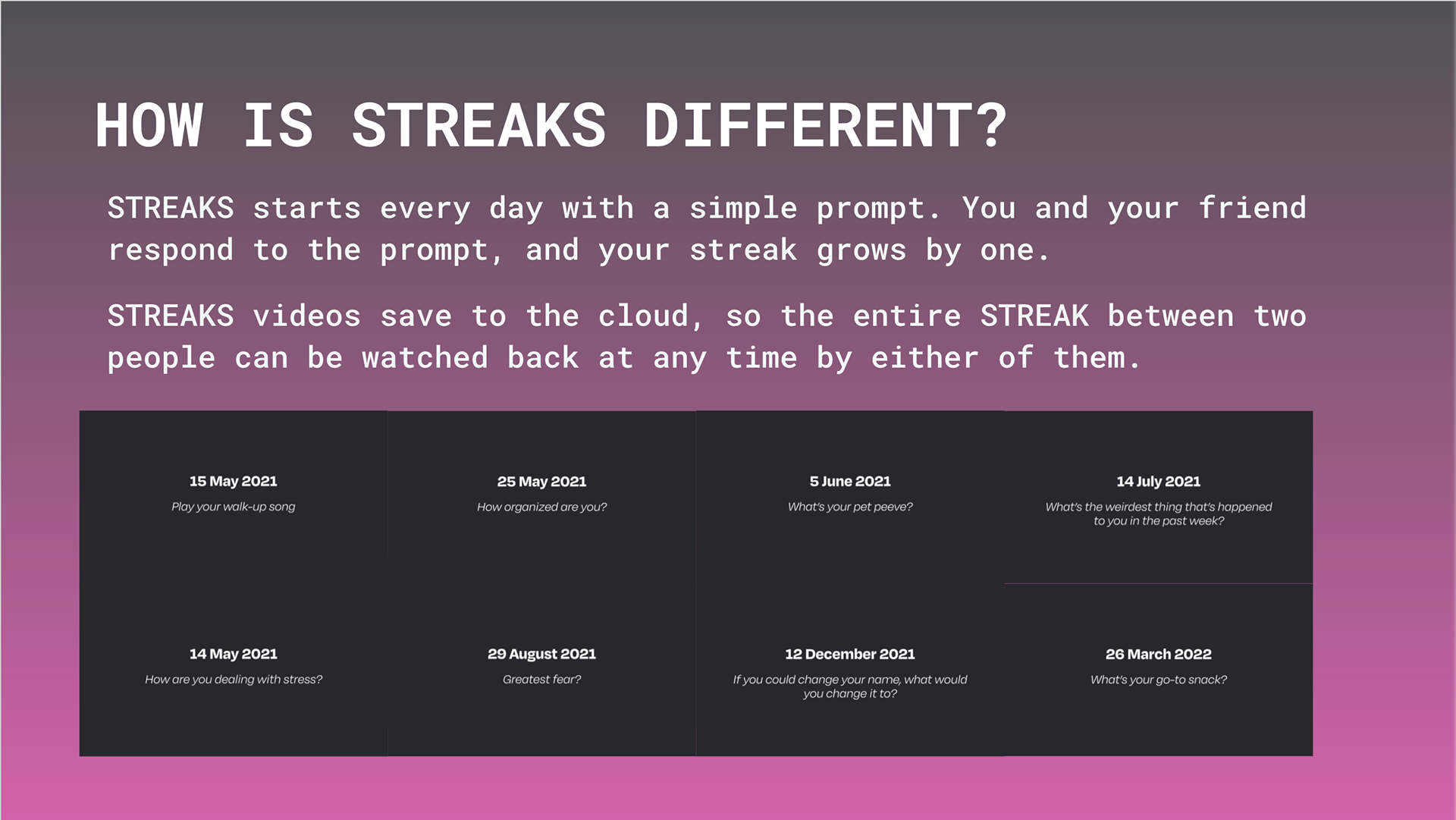 HOW IS STREAKS DIFFERENT?

STREAKS starts every day with a simple prompt. You and your friend respond to the prompt, and your streak grows by one.

STREAKS videos save to the cloud, so the entire STREAK between two people can be watched back at any time by either of them.

15 May 2021
Play your walk-up song

25 May 2021
How organized are you?

5 June 2021
What's your pet peeve?

14 July 2021
What's the weirdest thing that's happened to you in the past week?

14 May 2021
How are you dealing with stress?

29 August 2021
Greatest fear?

12 December 2021
If you could change your name, what would you change it to?

26 March 2022
What's your go-to snack?